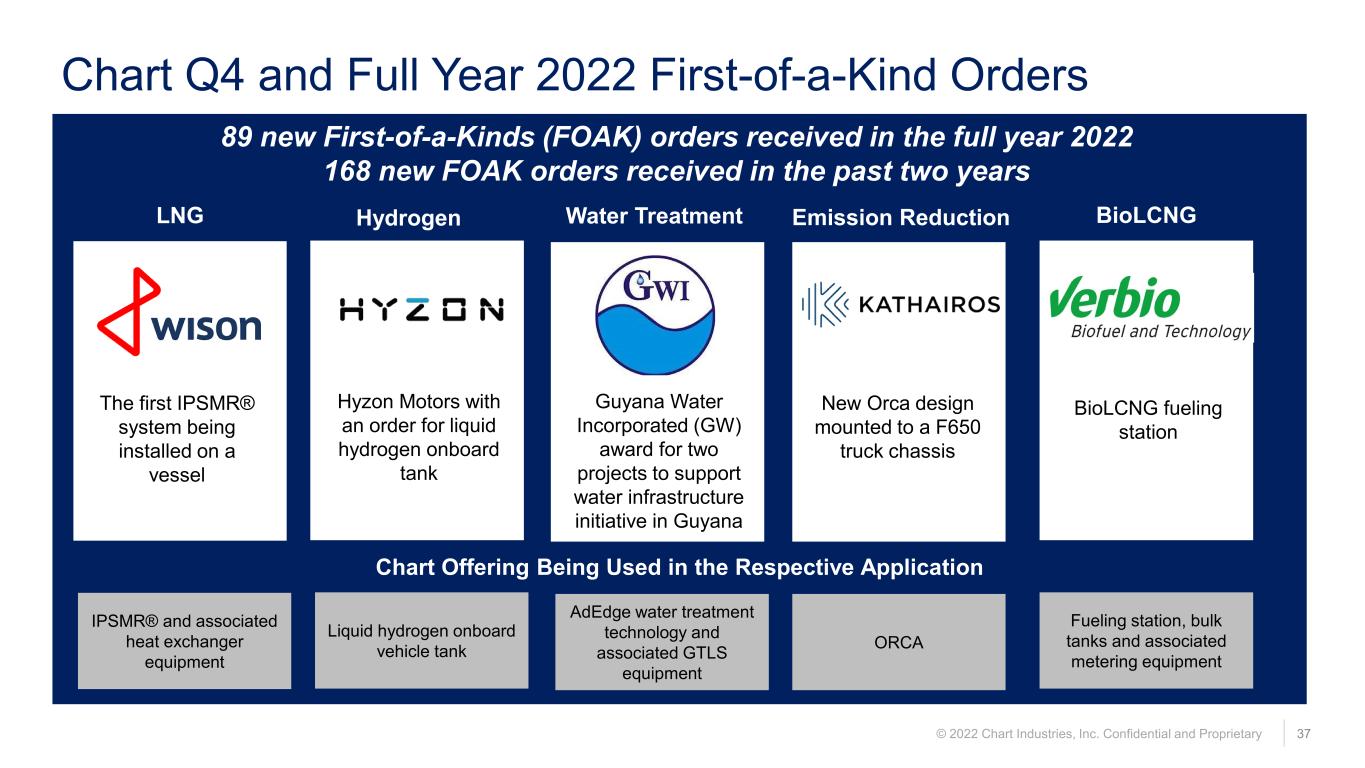 Chart Q4 and Full Year 2022 First-of-a-Kind Orders

89 new First-of-a-Kinds (FOAK) orders received in the full year 2022
168 new FOAK orders received in the past two years

LNG

wison

The first IPSMR® system being installed on a vessel

Hydrogen

HYZON

Hyzon Motors with an order for liquid hydrogen onboard tank

Water Treatment

GWI

Guyana Water Incorporated (GW) award for two projects to support water infrastructure initiative in Guyana

Emission Reduction

KATHAIROS

New Orca design mounted to a F650 truck chassis

BioLCNG

verbio
Biofuel and Technology

BioLCNG fueling station

Chart Offering Being Used in the Respective Application

IPSMR® and associated heat exchanger equipment

Liquid hydrogen onboard vehicle tank

AdEdge water treatment technology and associated GTLS equipment

ORCA

Fueling station, bulk tanks and associated metering equipment

© 2022 Chart Industries, Inc. Confidential and Proprietary 37